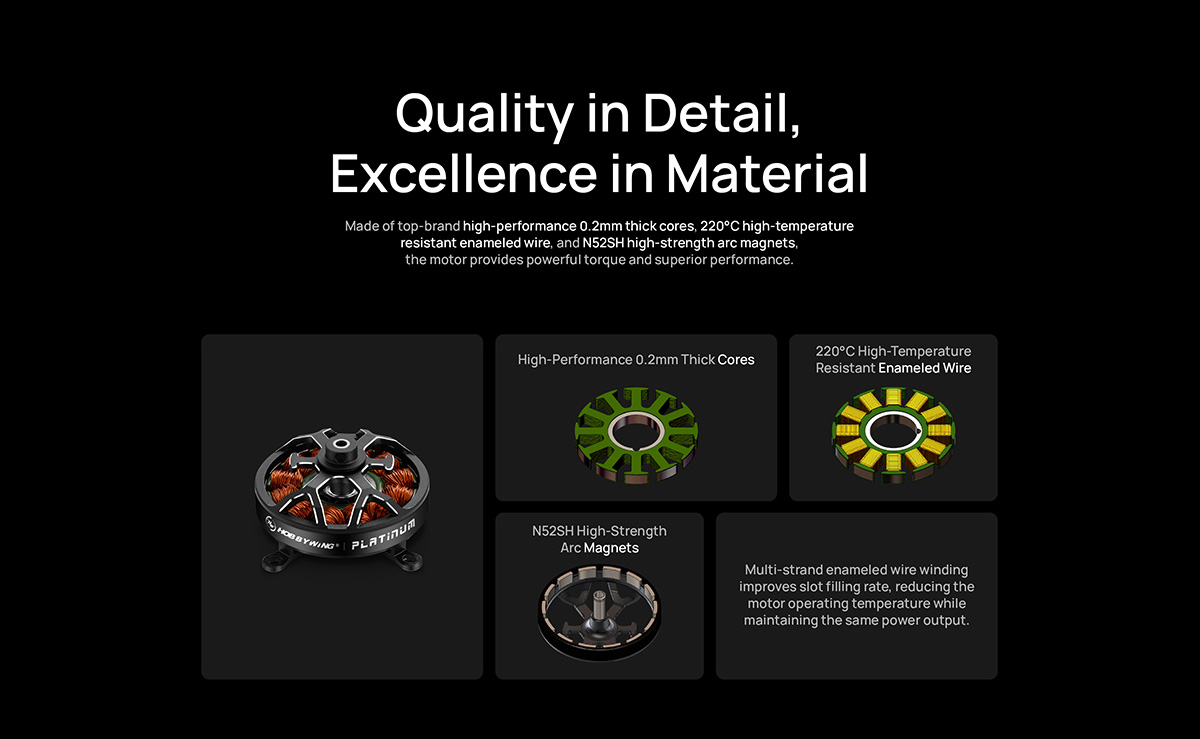 Quality in Detail, Excellence in Material

Made of top-brand high-performance 0.2mm thick cores, 220°C high-temperature resistant enameled wire, and N52SH high-strength arc magnets, the motor provides powerful torque and superior performance.

HOBBYWING® | PLATINUM

High-Performance 0.2mm Thick Cores

220°C High-Temperature Resistant Enameled Wire

N52SH High-Strength Arc Magnets

Multi-strand enameled wire winding improves slot filling rate, reducing the motor operating temperature while maintaining the same power output.